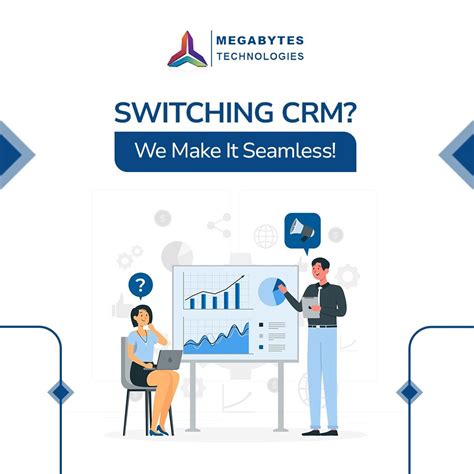 MEGABYTES
TECHNOLOGIES

SWITCHING CRM?

We Make It Seamless!

?